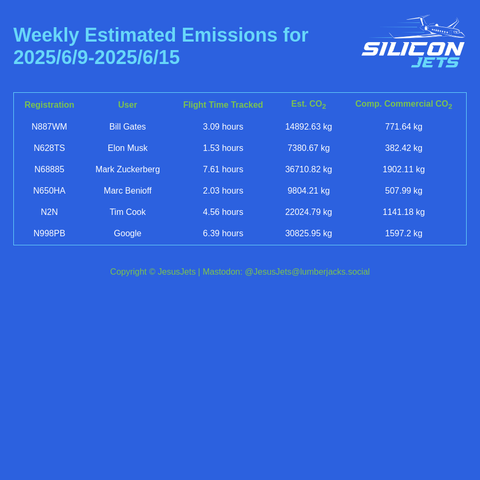 Weekly Estimated Emissions for 2025/6/9-2025/6/15

SILICON JETS

| Registration | User | Flight Time Tracked | Est. $CO_2$ | Comp. Commercial $CO_2$ |
|---|---|---|---|---|
| N887WM | Bill Gates | 3.09 hours | 14892.63 kg | 771.64 kg |
| N628TS | Elon Musk | 1.53 hours | 7380.67 kg | 382.42 kg |
| N68885 | Mark Zuckerberg | 7.61 hours | 36710.82 kg | 1902.11 kg |
| N650HA | Marc Benioff | 2.03 hours | 9804.21 kg | 507.99 kg |
| N2N | Tim Cook | 4.56 hours | 22024.79 kg | 1141.18 kg |
| N998PB | Google | 6.39 hours | 30825.95 kg | 1597.2 kg |

Copyright © JesusJets | Mastodon: @JesusJets@lumberjacks.social